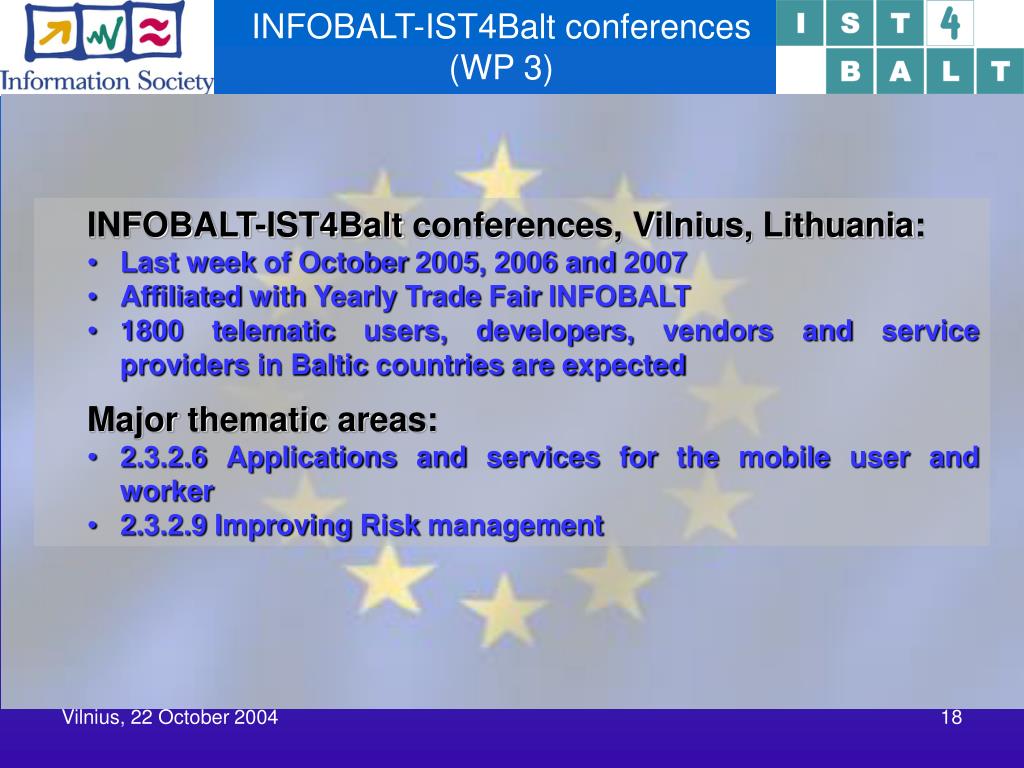 Information Society

INFOBALT-IST4Balt conferences (WP 3)

I S T 4
B A L T

INFOBALT-IST4Balt conferences, Vilnius, Lithuania:
• Last week of October 2005, 2006 and 2007
• Affiliated with Yearly Trade Fair INFOBALT
• 1800 telematic users, developers, vendors and service providers in Baltic countries are expected

Major thematic areas:
• 2.3.2.6 Applications and services for the mobile user and worker
• 2.3.2.9 Improving Risk management

Vilnius, 22 October 2004

18